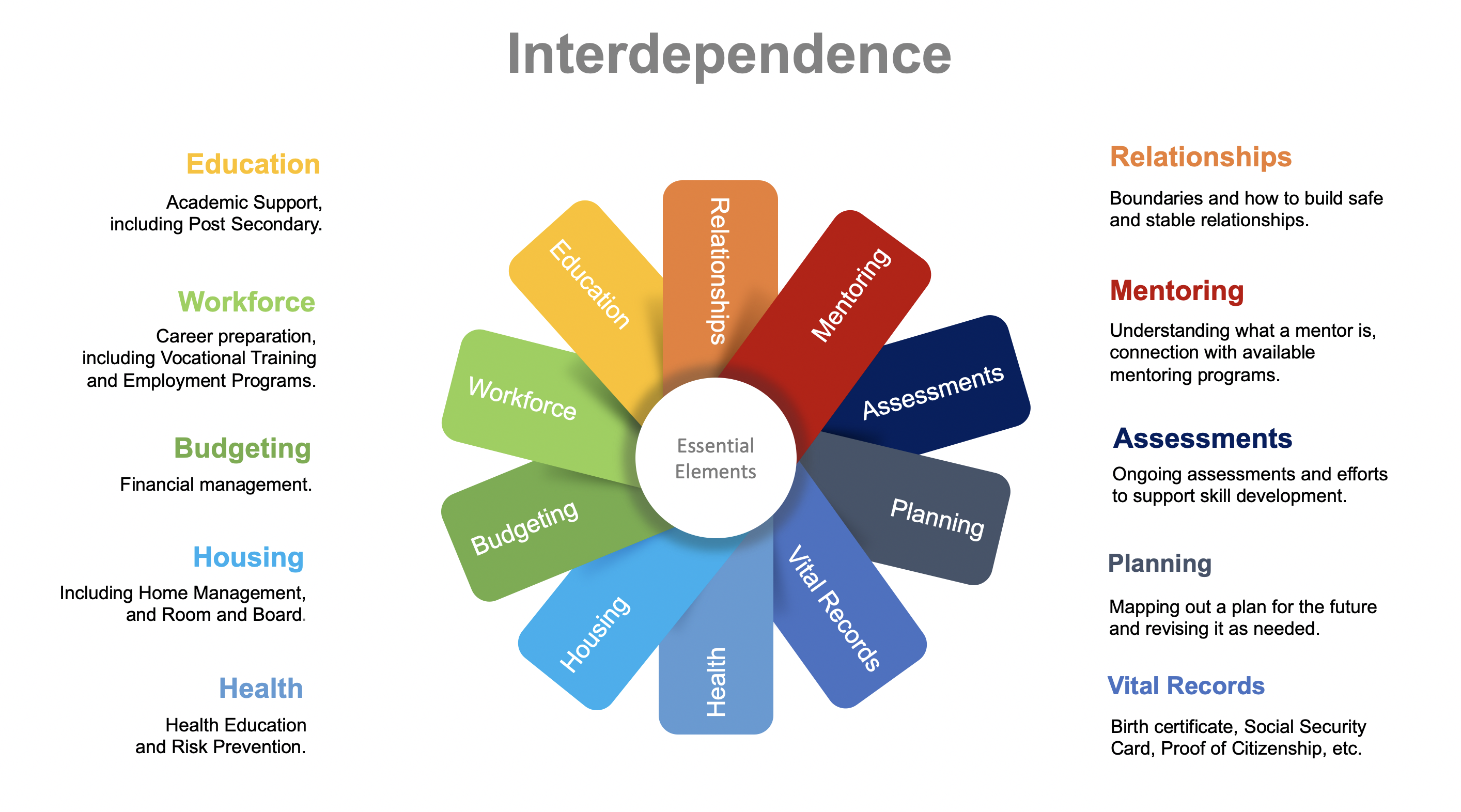 Interdependence

Education

Academic Support, including Post Secondary.

Workforce

Career preparation, including Vocational Training and Employment Programs.

Budgeting

Financial management.

Housing

Including Home Management, and Room and Board.

Health

Health Education and Risk Prevention.

Education
Relationships
Mentoring
Assessments
Planning
Vital Records
Health
Housing
Budgeting
Workforce

Essential Elements

Relationships

Boundaries and how to build safe and stable relationships.

Mentoring

Understanding what a mentor is, connection with available mentoring programs.

Assessments

Ongoing assessments and efforts to support skill development.

Planning

Mapping out a plan for the future and revising it as needed.

Vital Records

Birth certificate, Social Security Card, Proof of Citizenship, etc.